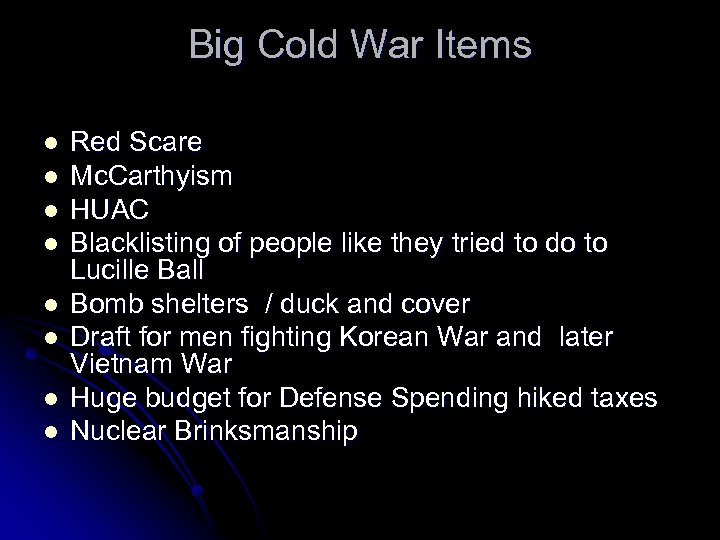 Big Cold War Items

- Red Scare
- McCarthyism
- HUAC
- Blacklisting of people like they tried to do to Lucille Ball
- Bomb shelters / duck and cover
- Draft for men fighting Korean War and later Vietnam War
- Huge budget for Defense Spending hiked taxes
- Nuclear Brinksmanship